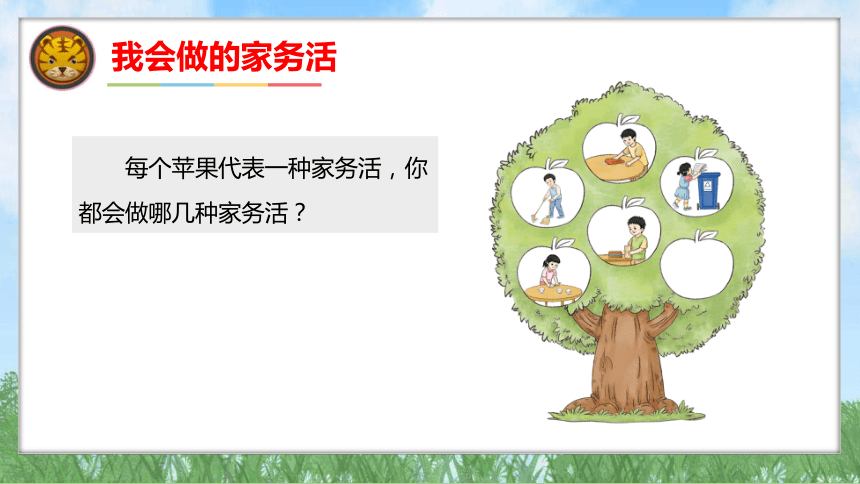 我会做的家务活

每个苹果代表一种家务活，你都会做哪几种家务活？